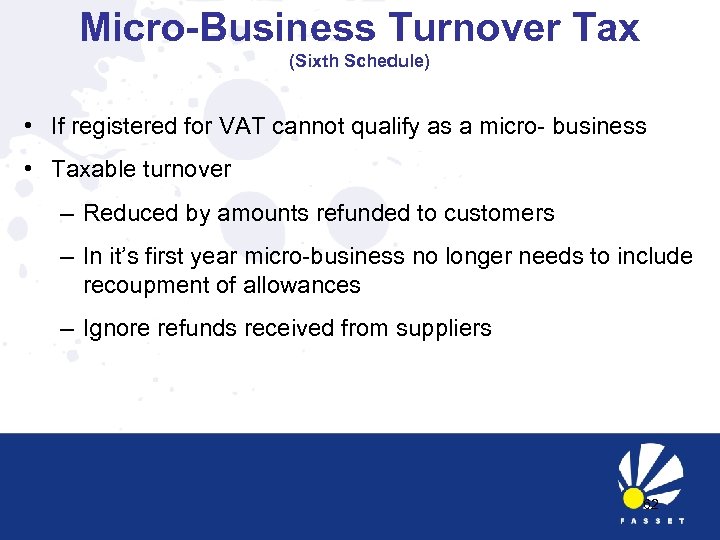 Micro-Business Turnover Tax
(Sixth Schedule)

• If registered for VAT cannot qualify as a micro- business

• Taxable turnover

– Reduced by amounts refunded to customers

– In it's first year micro-business no longer needs to include recoupment of allowances

– Ignore refunds received from suppliers

32

FASSET